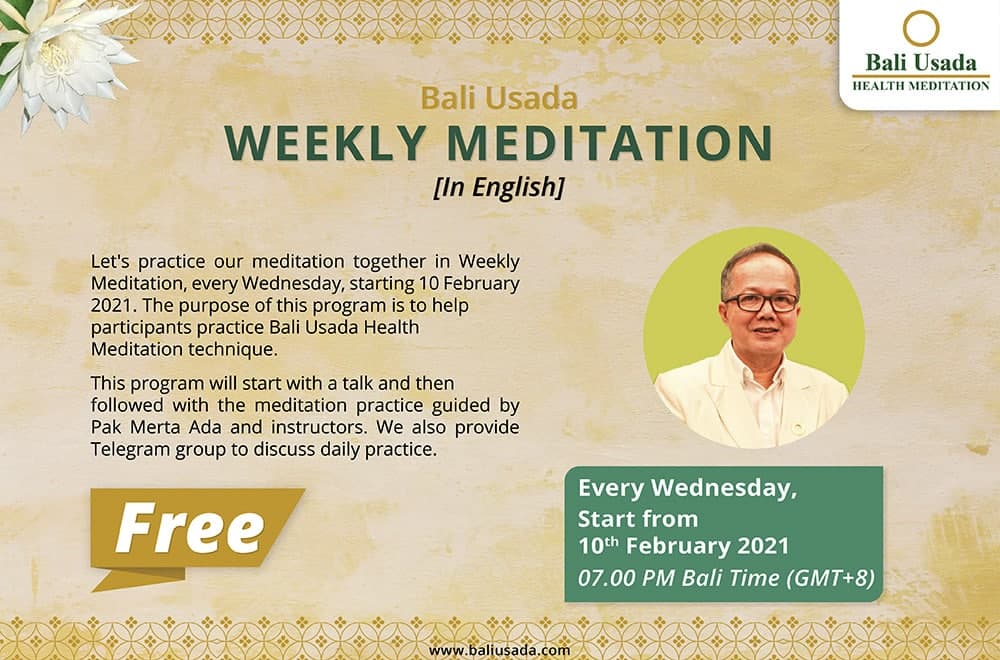 Bali Usada
HEALTH MEDITATION

Bali Usada
WEEKLY MEDITATION
[In English]

Let's practice our meditation together in Weekly Meditation, every Wednesday, starting 10 February 2021. The purpose of this program is to help participants practice Bali Usada Health Meditation technique.

This program will start with a talk and then followed with the meditation practice guided by Pak Merta Ada and instructors. We also provide Telegram group to discuss daily practice.

Free

Every Wednesday,
Start from
10$^{th}$ February 2021
07.00 PM Bali Time (GMT+8)

www.baliusada.com